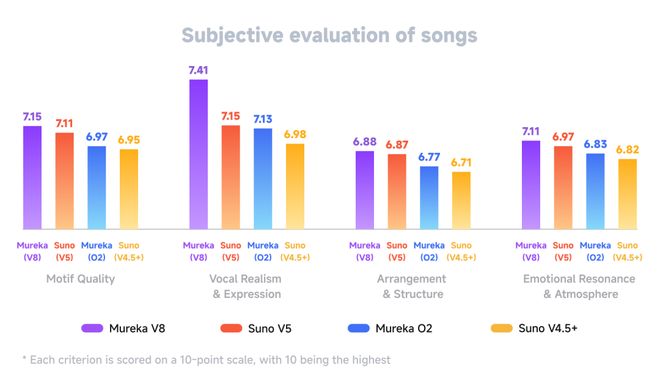 Subjective evaluation of songs

7.15 7.11 6.97 6.95
Mureka (V8) Suno (V5) Mureka (O2) Suno (V4.5+)
Motif Quality

7.41 7.15 7.13 6.98
Mureka (V8) Suno (V5) Mureka (O2) Suno (V4.5+)
Vocal Realism & Expression

6.88 6.87 6.77 6.71
Mureka (V8) Suno (V5) Mureka (O2) Suno (V4.5+)
Arrangement & Structure

7.11 6.97 6.83 6.82
Mureka (V8) Suno (V5) Mureka (O2) Suno (V4.5+)
Emotional Resonance & Atmosphere

Mureka V8 Suno V5 Mureka O2 Suno V4.5+

* Each criterion is scored on a 10-point scale, with 10 being the highest